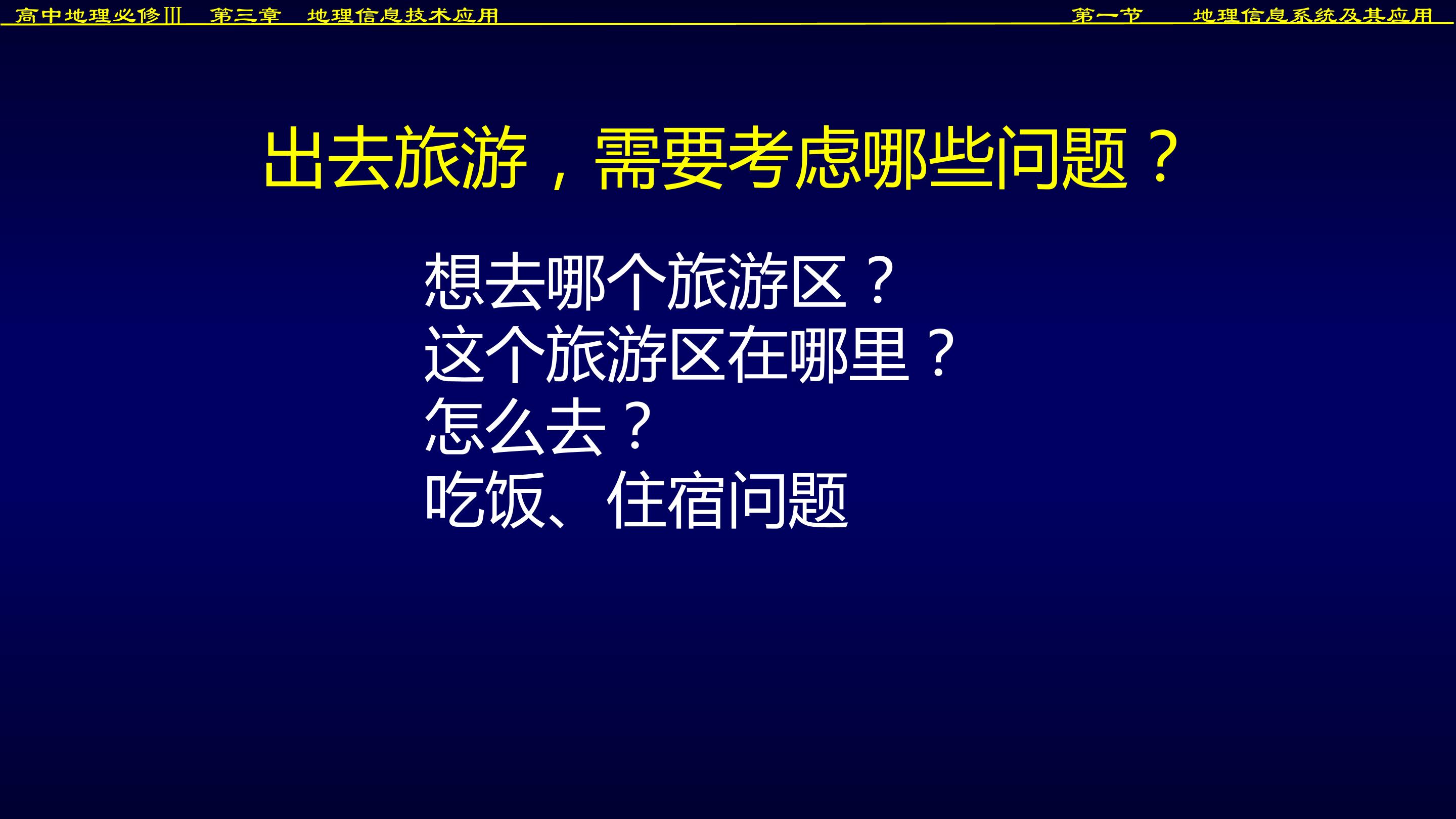 高中地理必修Ⅲ 第三章 地理信息技术应用 第一节 地理信息系统及其应用

出去旅游，需要考虑哪些问题？

想去哪个旅游区？
这个旅游区在哪里？
怎么去？
吃饭、住宿问题